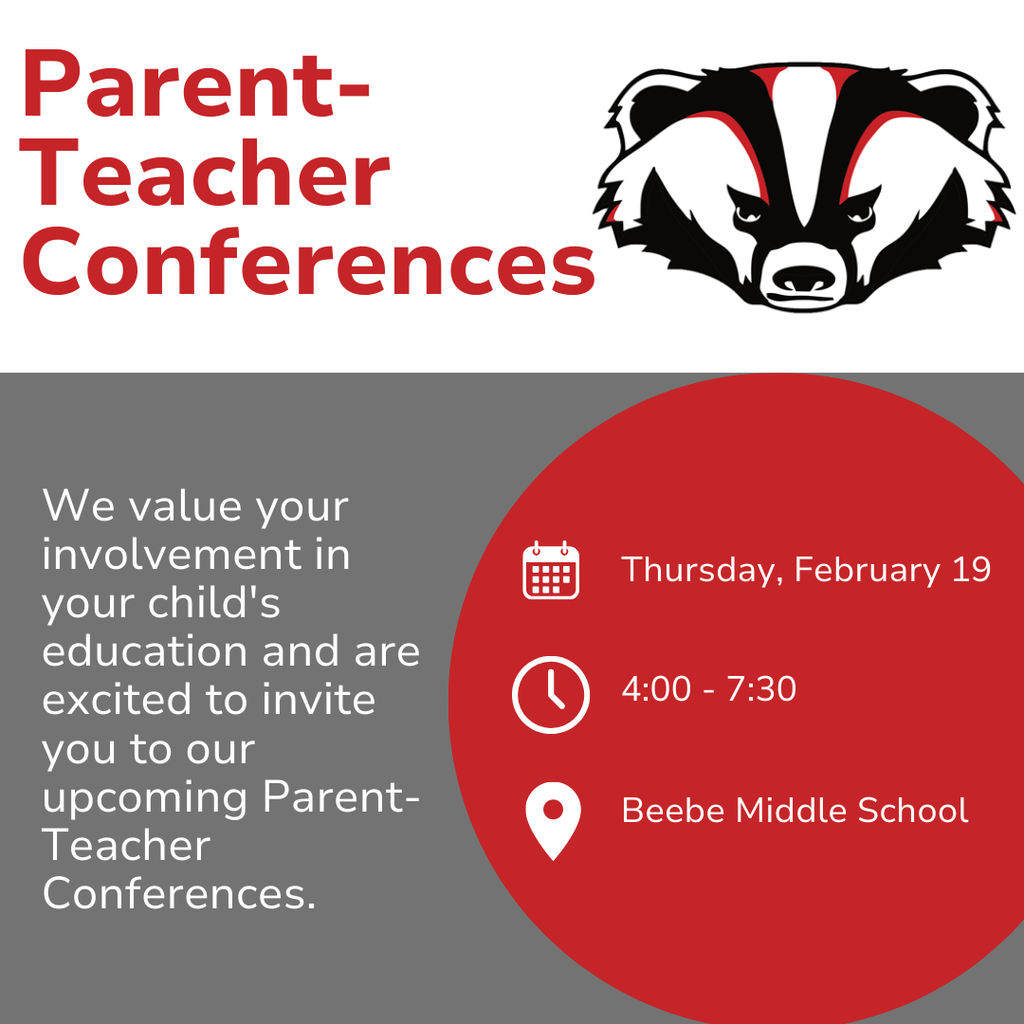 Parent-Teacher Conferences

We value your involvement in your child's education and are excited to invite you to our upcoming Parent-Teacher Conferences.

Thursday, February 19

4:00 - 7:30

Beebe Middle School